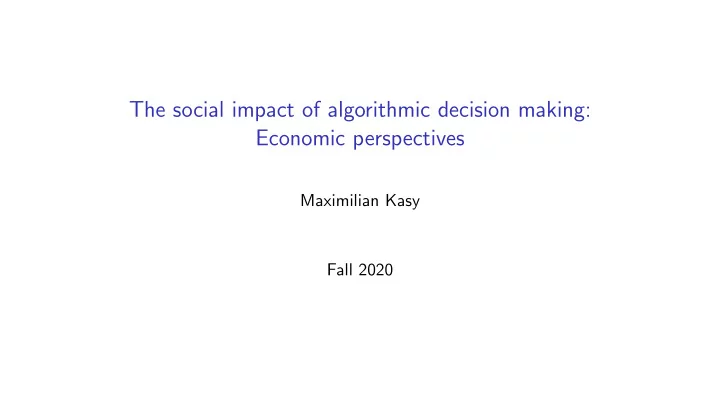 The social impact of algorithmic decision making: Economic perspectives

Maximilian Kasy

Fall 2020